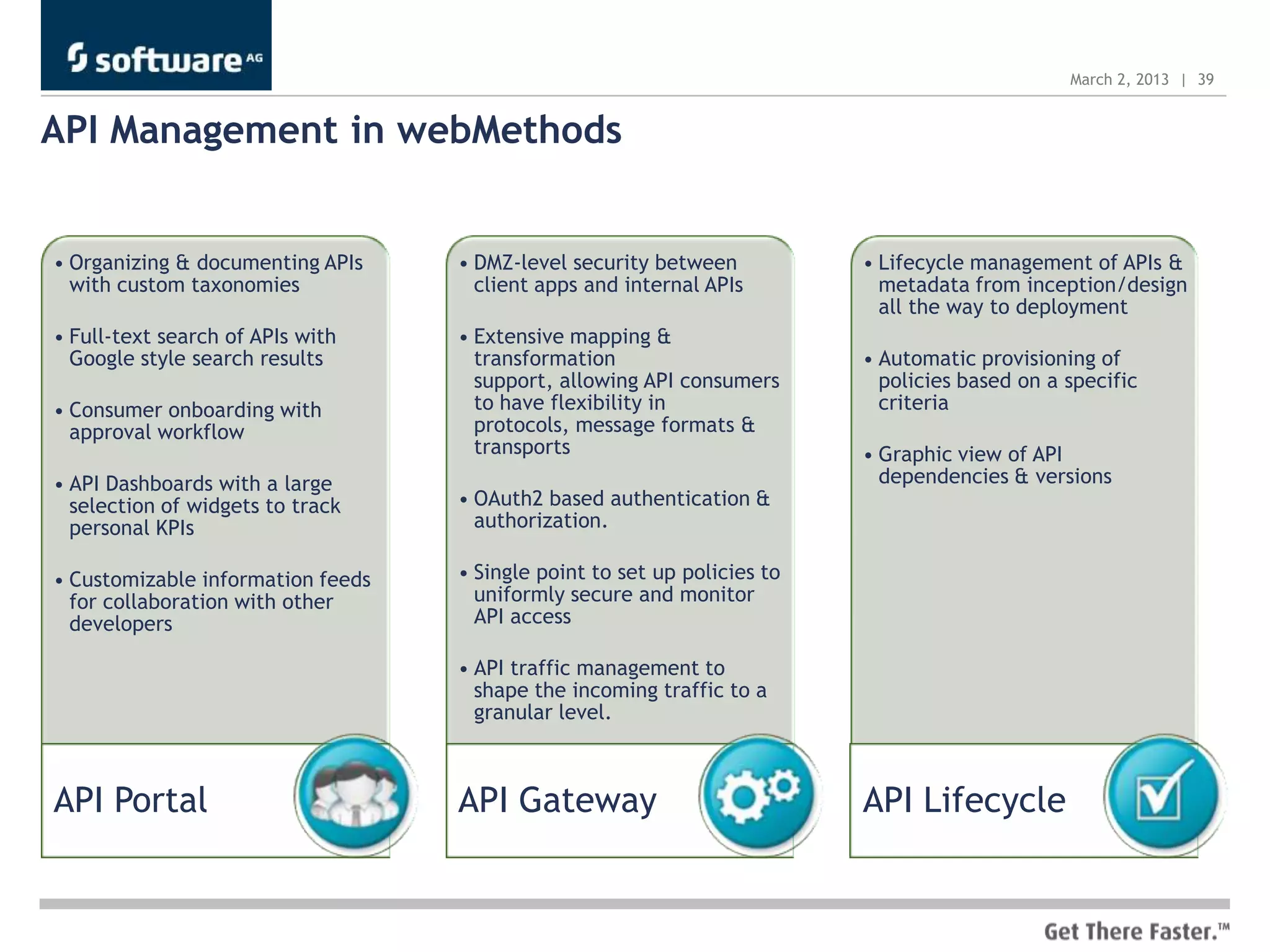 software AG

March 2, 2013 | 39

API Management in webMethods

• Organizing & documenting APIs with custom taxonomies

• Full-text search of APIs with Google style search results

• Consumer onboarding with approval workflow

• API Dashboards with a large selection of widgets to track personal KPIs

• Customizable information feeds for collaboration with other developers

API Portal

• DMZ-level security between client apps and internal APIs

• Extensive mapping & transformation support, allowing API consumers to have flexibility in protocols, message formats & transports

• OAuth2 based authentication & authorization.

• Single point to set up policies to uniformly secure and monitor API access

• API traffic management to shape the incoming traffic to a granular level.

API Gateway

• Lifecycle management of APIs & metadata from inception/design all the way to deployment

• Automatic provisioning of policies based on a specific criteria

• Graphic view of API dependencies & versions

API Lifecycle

Get There Faster.™